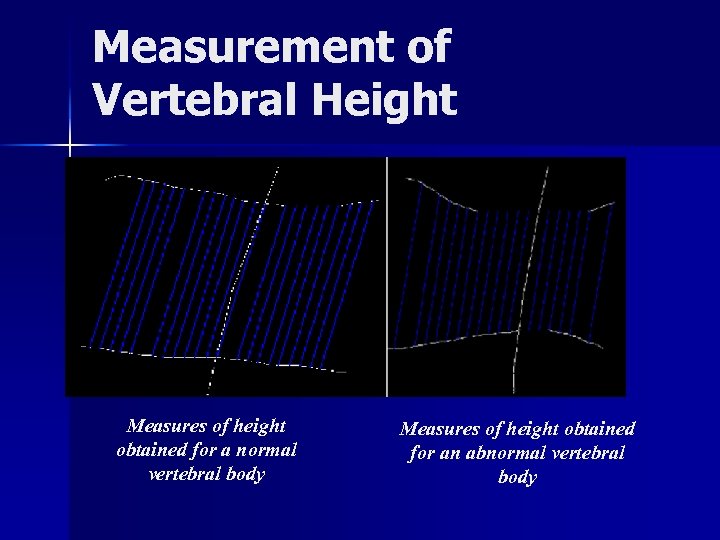 Measurement of Vertebral Height

Measures of height obtained for a normal vertebral body

Measures of height obtained for an abnormal vertebral body